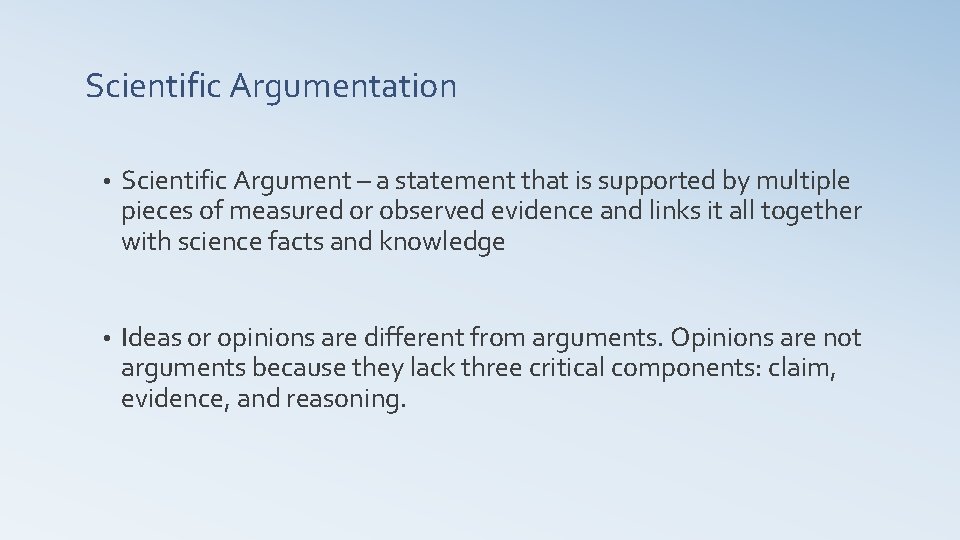 Scientific Argumentation

• Scientific Argument – a statement that is supported by multiple pieces of measured or observed evidence and links it all together with science facts and knowledge

• Ideas or opinions are different from arguments. Opinions are not arguments because they lack three critical components: claim, evidence, and reasoning.